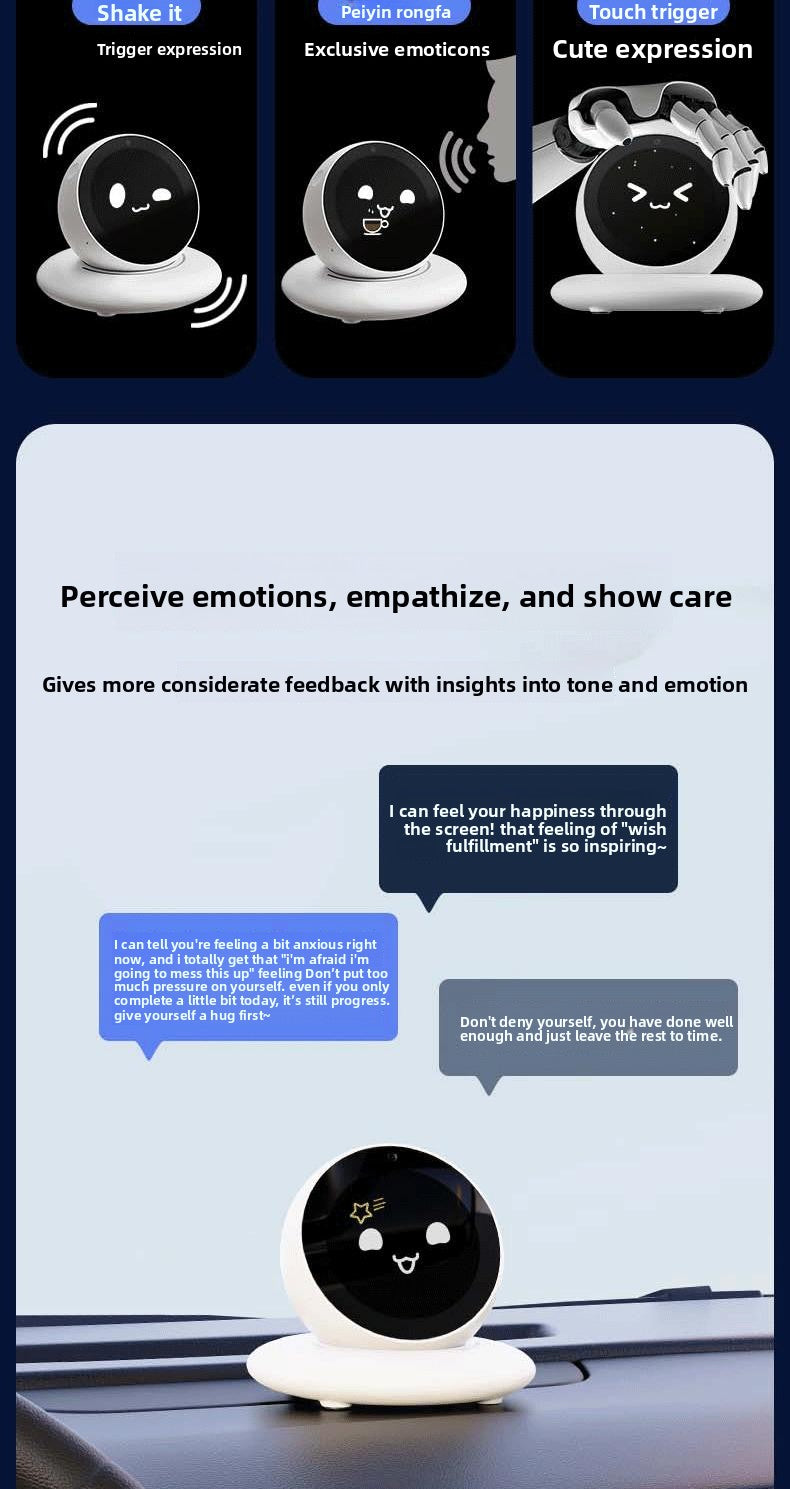 Shake it
Trigger expression

Peiyin rongfa
Exclusive emoticons

Touch trigger
Cute expression

Perceive emotions, empathize, and show care

Gives more considerate feedback with insights into tone and emotion

I can feel your happiness through the screen! that feeling of "wish fulfillment" is so inspiring~

I can tell you're feeling a bit anxious right now, and i totally get that "i'm afraid i'm going to mess this up" feeling Don't put too much pressure on yourself. even if you only complete a little bit today, it's still progress. give yourself a hug first~

Don't deny yourself, you have done well enough and just leave the rest to time.